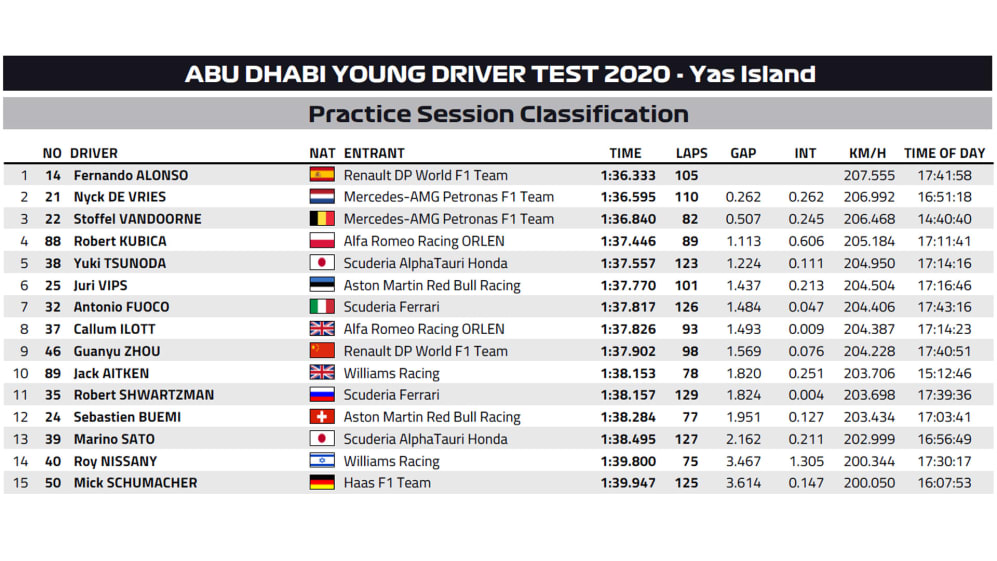 ABU DHABI YOUNG DRIVER TEST 2020 - Yas Island

Practice Session Classification

| | NO | DRIVER | NAT | ENTRANT | TIME | LAPS | GAP | INT | KM/H | TIME OF DAY |
|---|---|---|---|---|---|---|---|---|---|---|
| 1 | 14 | Fernando ALONSO | | Renault DP World F1 Team | 1:36.333 | 105 | | | 207.555 | 17:41:58 |
| 2 | 21 | Nyck DE VRIES | | Mercedes-AMG Petronas F1 Team | 1:36.595 | 110 | 0.262 | 0.262 | 206.992 | 16:51:18 |
| 3 | 22 | Stoffel VANDOORNE | | Mercedes-AMG Petronas F1 Team | 1:36.840 | 82 | 0.507 | 0.245 | 206.468 | 14:40:40 |
| 4 | 88 | Robert KUBICA | | Alfa Romeo Racing ORLEN | 1:37.446 | 89 | 1.113 | 0.606 | 205.184 | 17:11:41 |
| 5 | 38 | Yuki TSUNODA | | Scuderia AlphaTauri Honda | 1:37.557 | 123 | 1.224 | 0.111 | 204.950 | 17:14:16 |
| 6 | 25 | Juri VIPS | | Aston Martin Red Bull Racing | 1:37.770 | 101 | 1.437 | 0.213 | 204.504 | 17:16:46 |
| 7 | 32 | Antonio FUOCO | | Scuderia Ferrari | 1:37.817 | 126 | 1.484 | 0.047 | 204.406 | 17:43:16 |
| 8 | 37 | Callum ILOTT | | Alfa Romeo Racing ORLEN | 1:37.826 | 93 | 1.493 | 0.009 | 204.387 | 17:14:23 |
| 9 | 46 | Guanyu ZHOU | | Renault DP World F1 Team | 1:37.902 | 98 | 1.569 | 0.076 | 204.228 | 17:40:51 |
| 10 | 89 | Jack AITKEN | | Williams Racing | 1:38.153 | 78 | 1.820 | 0.251 | 203.706 | 15:12:46 |
| 11 | 35 | Robert SHWARTZMAN | | Scuderia Ferrari | 1:38.157 | 129 | 1.824 | 0.004 | 203.698 | 17:39:36 |
| 12 | 24 | Sebastien BUEMI | | Aston Martin Red Bull Racing | 1:38.284 | 77 | 1.951 | 0.127 | 203.434 | 17:03:41 |
| 13 | 39 | Marino SATO | | Scuderia AlphaTauri Honda | 1:38.495 | 127 | 2.162 | 0.211 | 202.999 | 16:56:49 |
| 14 | 40 | Roy NISSANY | | Williams Racing | 1:39.800 | 75 | 3.467 | 1.305 | 200.344 | 17:30:17 |
| 15 | 50 | Mick SCHUMACHER | | Haas F1 Team | 1:39.947 | 125 | 3.614 | 0.147 | 200.050 | 16:07:53 |